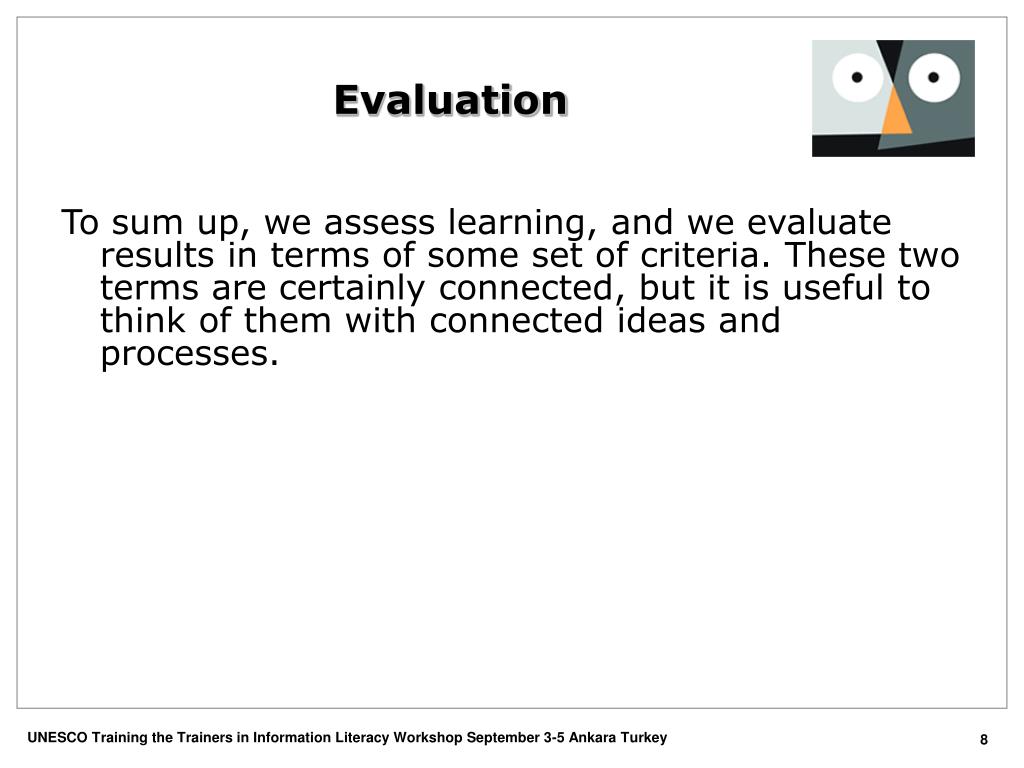 Evaluation

To sum up, we assess learning, and we evaluate results in terms of some set of criteria. These two terms are certainly connected, but it is useful to think of them with connected ideas and processes.

UNESCO Training the Trainers in Information Literacy Workshop September 3-5 Ankara Turkey

8